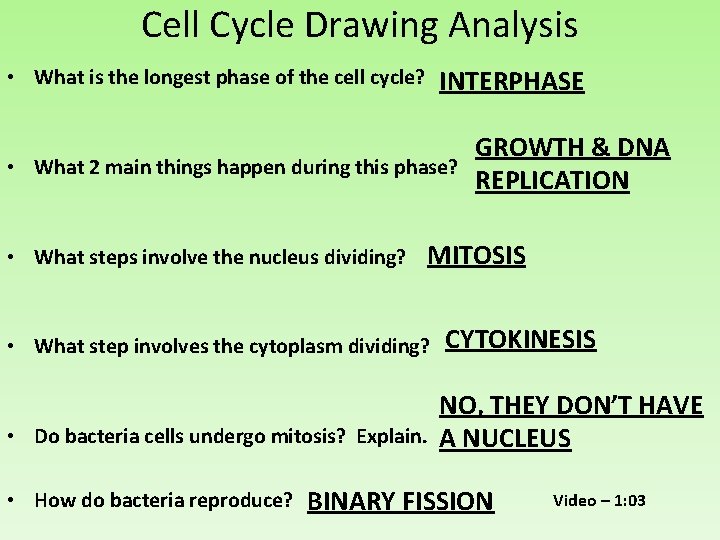 Cell Cycle Drawing Analysis

• What is the longest phase of the cell cycle? INTERPHASE

• What 2 main things happen during this phase? GROWTH & DNA REPLICATION

• What steps involve the nucleus dividing? MITOSIS

• What step involves the cytoplasm dividing? CYTOKINESIS

• Do bacteria cells undergo mitosis? Explain. NO, THEY DON'T HAVE A NUCLEUS

• How do bacteria reproduce? BINARY FISSION

Video – 1:03